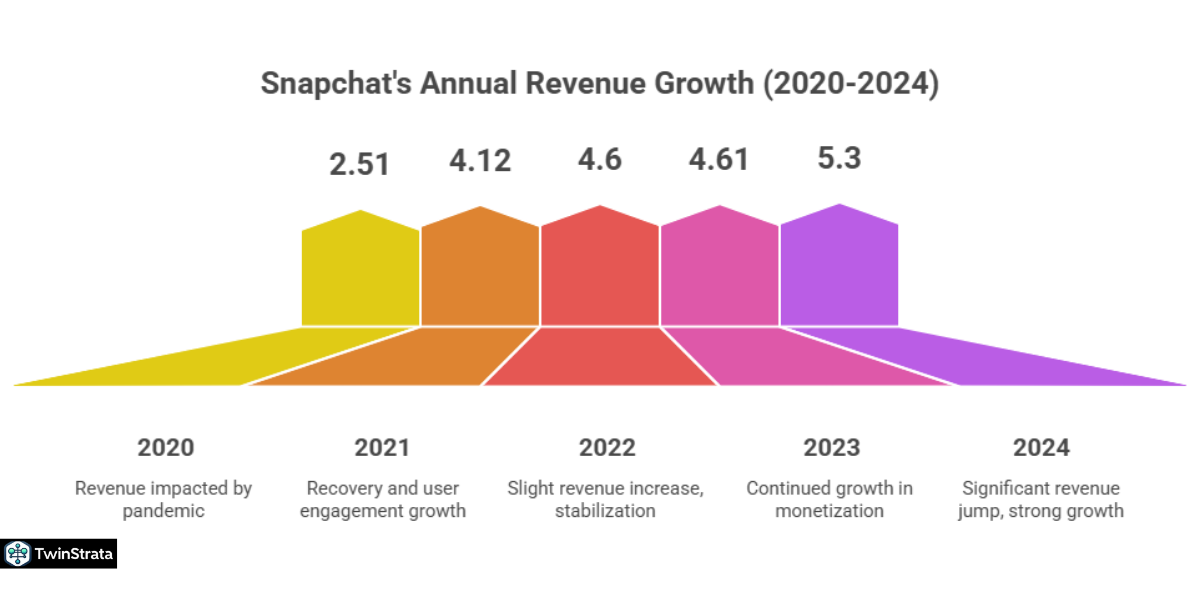 Snapchat's Annual Revenue Growth (2020-2024)

2.51
4.12
4.6
4.61
5.3

2020
Revenue impacted by pandemic

2021
Recovery and user engagement growth

2022
Slight revenue increase, stabilization

2023
Continued growth in monetization

2024
Significant revenue jump, strong growth

TwinStrata